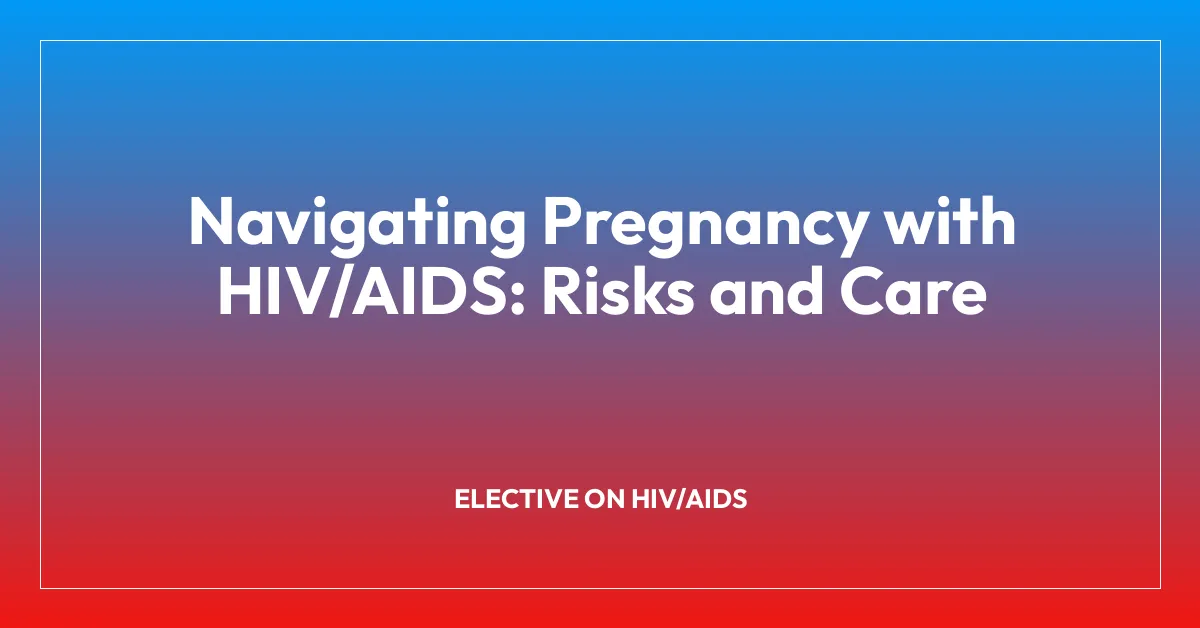 Navigating Pregnancy with HIV/AIDS: Risks and Care

ELECTIVE ON HIV/AIDS